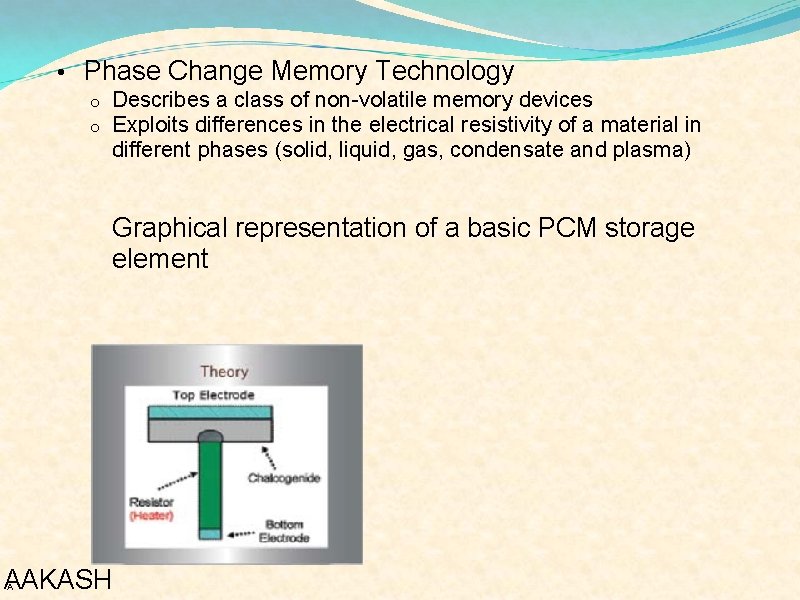 • Phase Change Memory Technology
  o Describes a class of non-volatile memory devices
  o Exploits differences in the electrical resistivity of a material in different phases (solid, liquid, gas, condensate and plasma)

Graphical representation of a basic PCM storage element

Theory
Top Electrode
Chalcogenide
Resistor
(Heater)
Bottom
Electrode

AAKASH